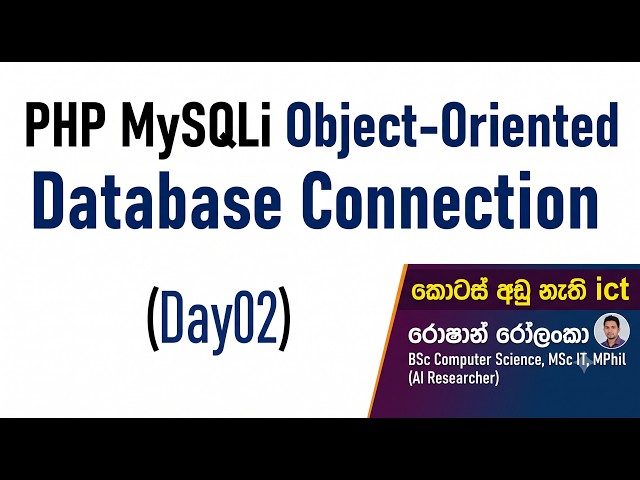 PHP MySQLi Object-Oriented Database Connection

(Day02)

කොටස් අඩු නැති ict

රොෂාන් රෝලංකා
BSc Computer Science, MSc IT, MPhil (AI Researcher)